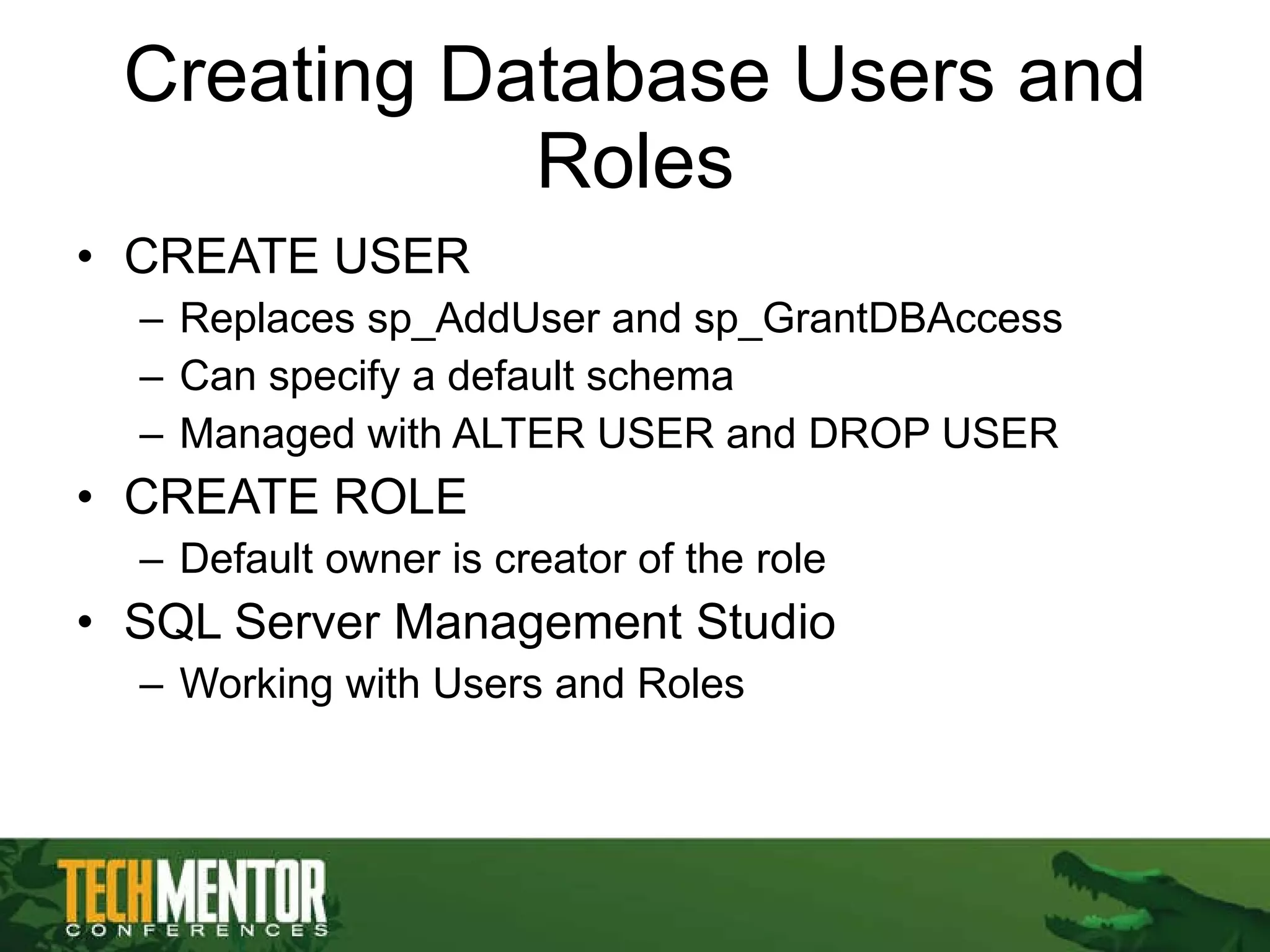 Creating Database Users and Roles

• CREATE USER
– Replaces sp_AddUser and sp_GrantDBAccess
– Can specify a default schema
– Managed with ALTER USER and DROP USER
• CREATE ROLE
– Default owner is creator of the role
• SQL Server Management Studio
– Working with Users and Roles

TECHMENTOR
CONFERENCES